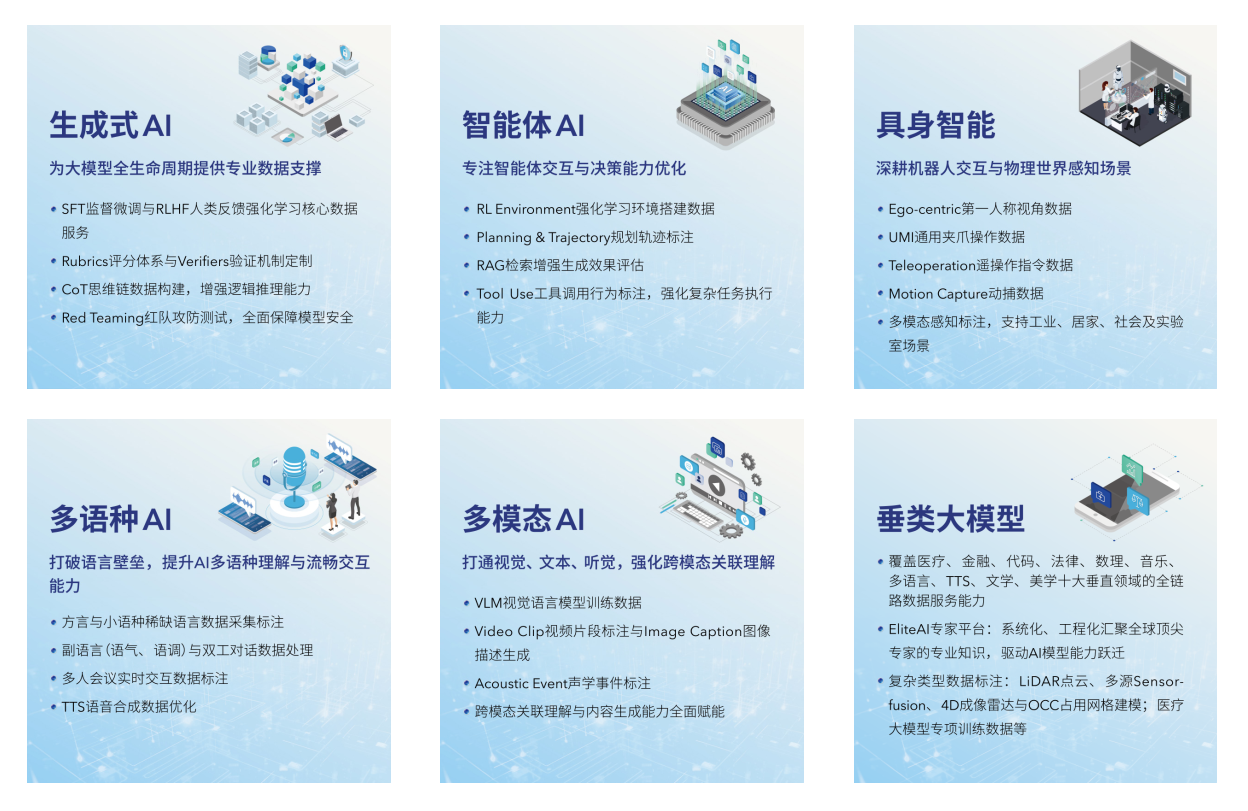 生成式AI

为大模型全生命周期提供专业数据支撑

• SFT监督微调与RLHF人类反馈强化学习核心数据服务
• Rubrics评分体系与Verifiers验证机制定制
• CoT思维链数据构建，增强逻辑推理能力
• Red Teaming红队攻防测试，全面保障模型安全

智能体AI

专注智能体交互与决策能力优化

• RL Environment强化学习环境搭建数据
• Planning & Trajectory规划轨迹标注
• RAG检索增强生成效果评估
• Tool Use工具调用行为标注，强化复杂任务执行能力

具身智能

深耕机器人交互与物理世界感知场景

• Ego-centric第一人称视角数据
• UMI通用夹爪操作数据
• Teleoperation遥操作指令数据
• Motion Capture动捕数据
• 多模态感知标注，支持工业、居家、社会及实验室场景

多语种AI

打破语言壁垒，提升AI多语种理解与流畅交互能力

• 方言与小语种稀缺语言数据采集标注
• 副语言(语气、语调)与双工对话数据处理
• 多人会议实时交互数据标注
• TTS语音合成数据优化

多模态AI

打通视觉、文本、听觉，强化跨模态关联理解

• VLM视觉语言模型训练数据
• Video Clip视频片段标注与Image Caption图像描述生成
• Acoustic Event声学事件标注
• 跨模态关联理解与内容生成能力全面赋能

垂类大模型

• 覆盖医疗、金融、代码、法律、数理、音乐、多语言、TTS、文学、美学十大垂直领域的全链路数据服务能力
• EliteAI专家平台：系统化、工程化汇聚全球顶尖专家的专业知识，驱动AI模型能力跃迁
• 复杂类型数据标注：LiDAR点云、多源Sensor-fusion、4D成像雷达与OCC占用网格建模；医疗大模型专项训练数据等